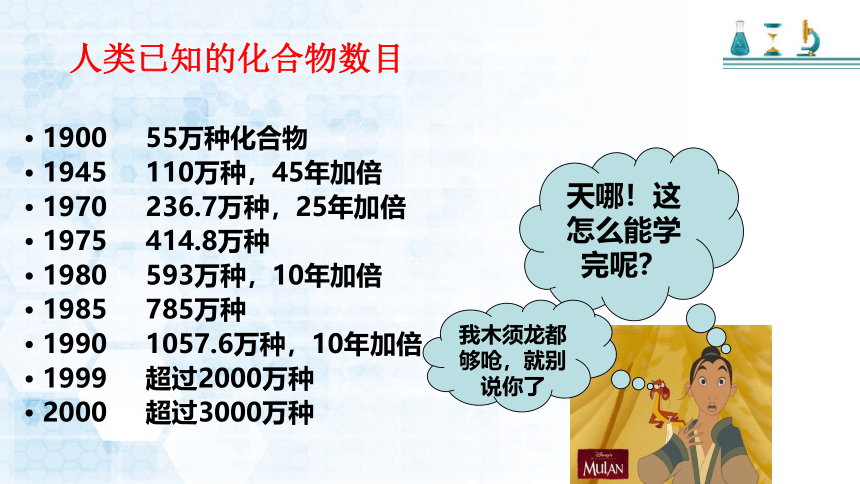 人类已知的化合物数目

• 1900 55万种化合物
• 1945 110万种，45年加倍
• 1970 236.7万种，25年加倍
• 1975 414.8万种
• 1980 593万种，10年加倍
• 1985 785万种
• 1990 1057.6万种，10年加倍
• 1999 超过2000万种
• 2000 超过3000万种

天哪！这怎么能学完呢？

我木须龙都够呛，就别说你了

Disney's MULAN